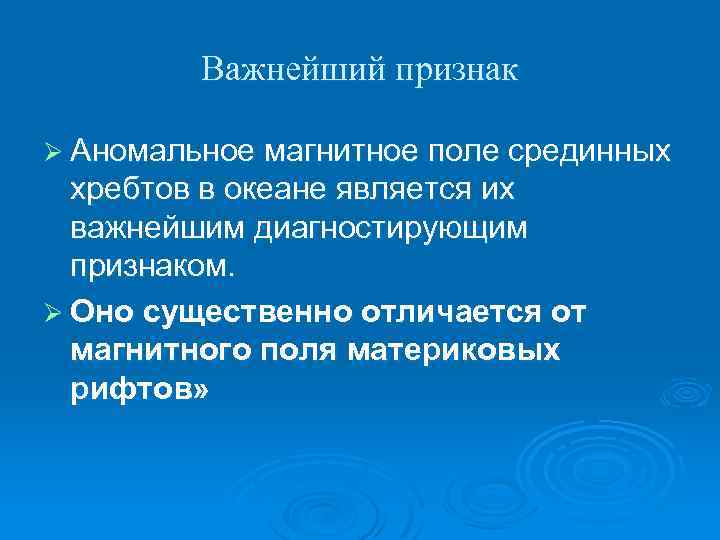 Важнейший признак

➢ Аномальное магнитное поле срединных хребтов в океане является их важнейшим диагностирующим признаком.

➢ Оно существенно отличается от магнитного поля материковых рифтов»